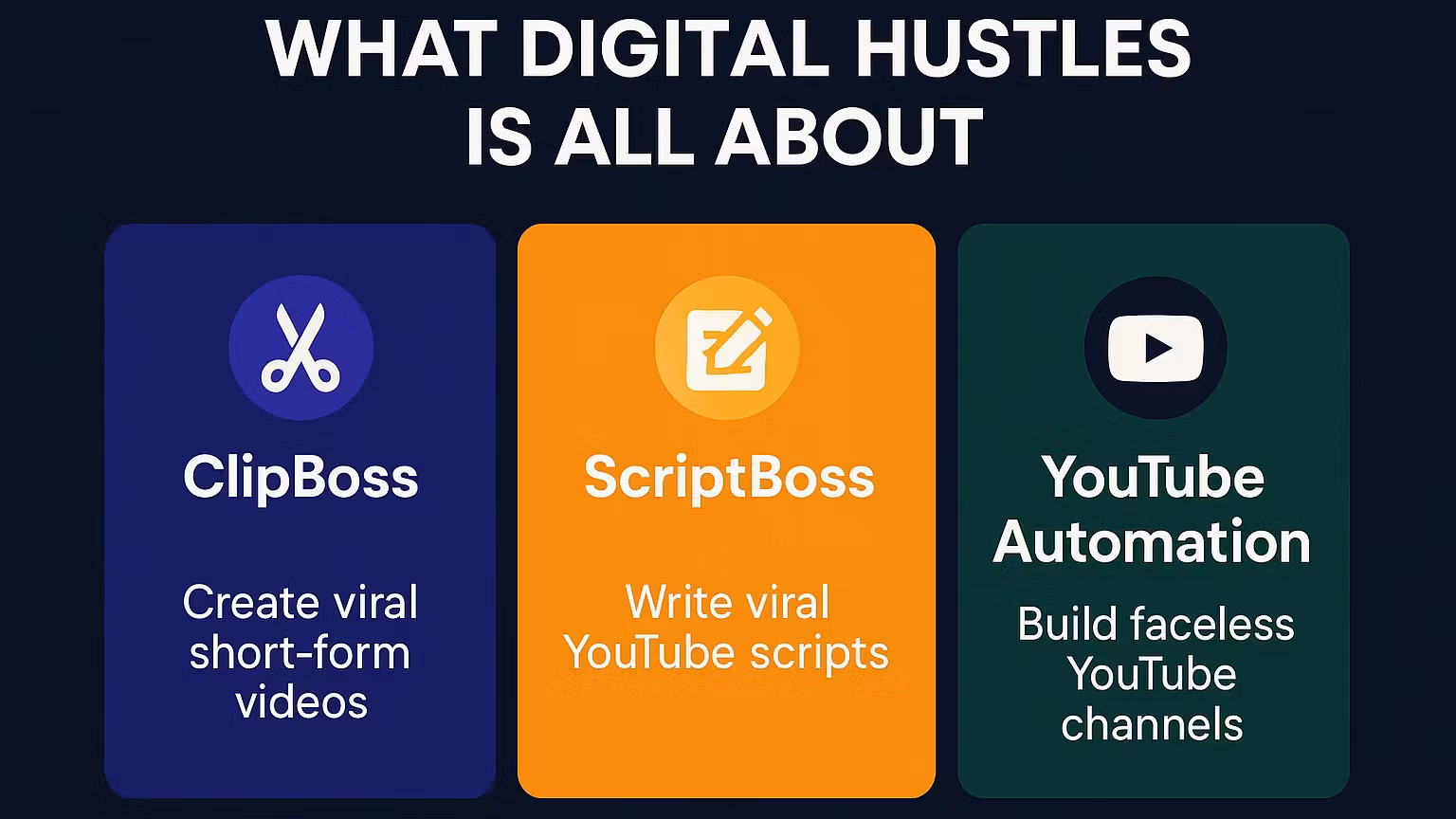 WHAT DIGITAL HUSTLES IS ALL ABOUT

ClipBoss

Create viral short-form videos

ScriptBoss

Write viral YouTube scripts

YouTube Automation

Build faceless YouTube channels